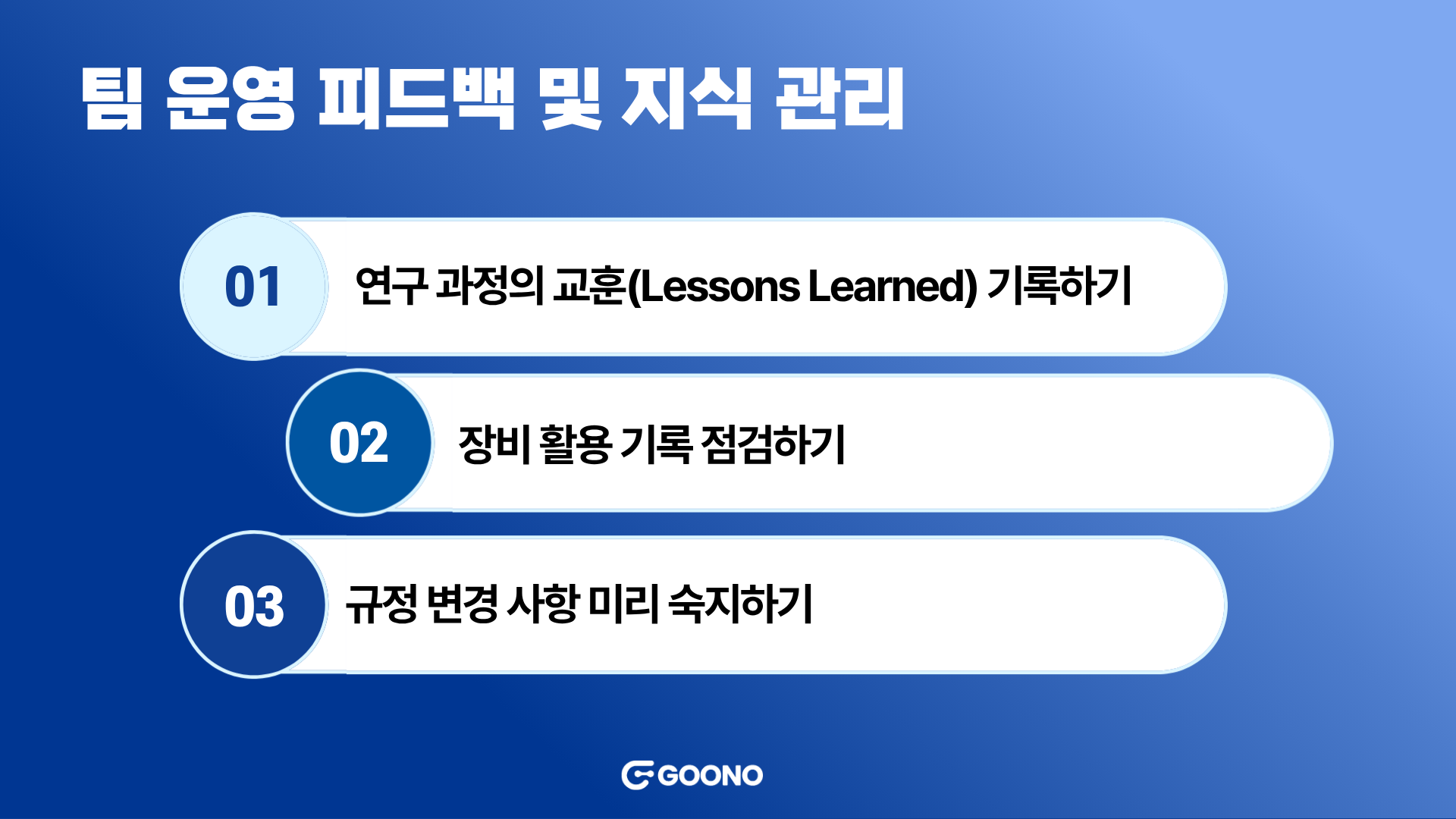 팀 운영 피드백 및 지식 관리

01 연구 과정의 교훈(Lessons Learned) 기록하기

02 장비 활용 기록 점검하기

03 규정 변경 사항 미리 숙지하기

GOONO